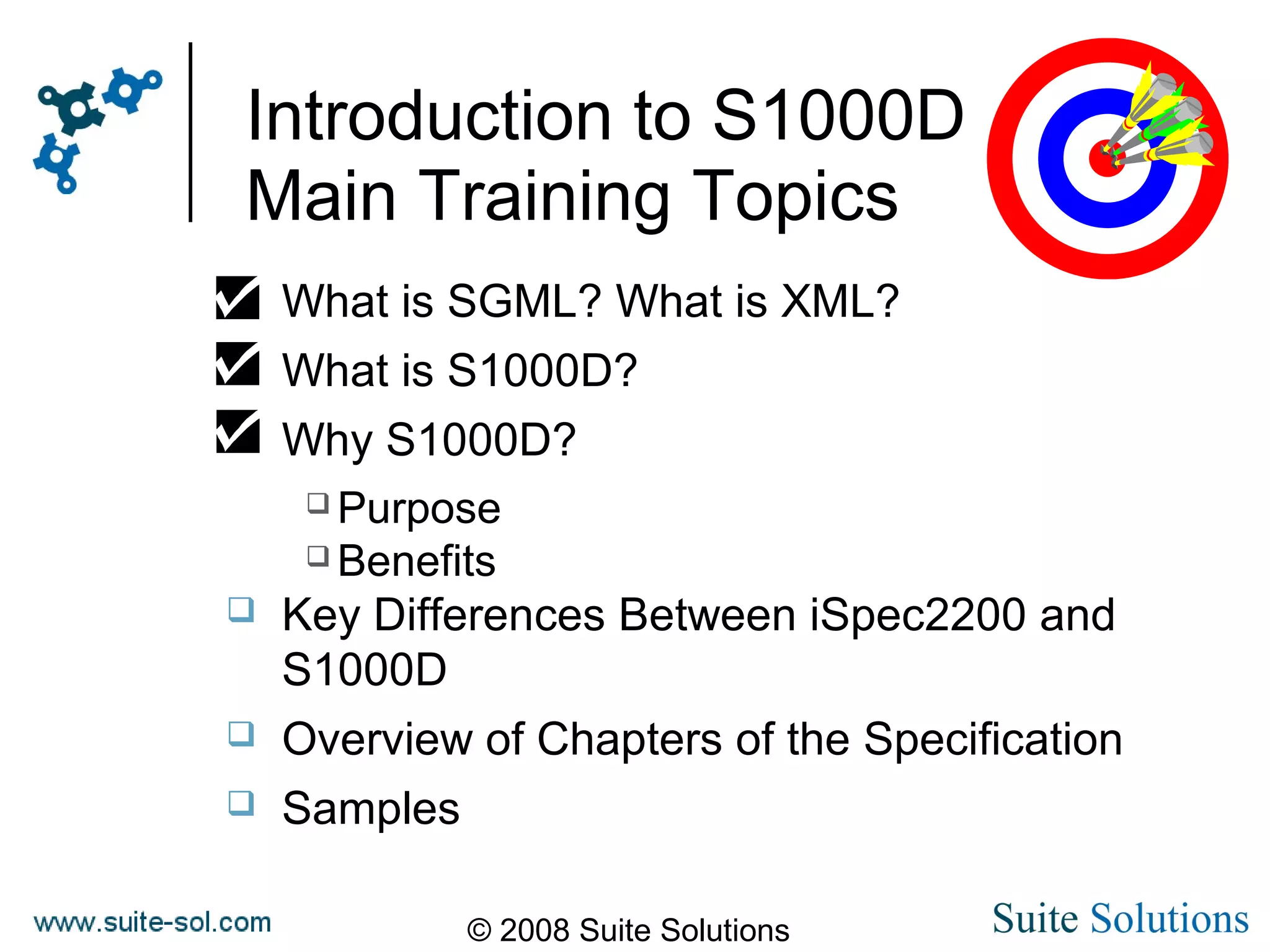 Introduction to S1000D Main Training Topics

☑ What is SGML? What is XML?

☑ What is S1000D?

☑ Why S1000D?

❑ Purpose
❑ Benefits

❑ Key Differences Between iSpec2200 and S1000D

❑ Overview of Chapters of the Specification

❑ Samples

www.suite-sol.com

© 2008 Suite Solutions

Suite Solutions